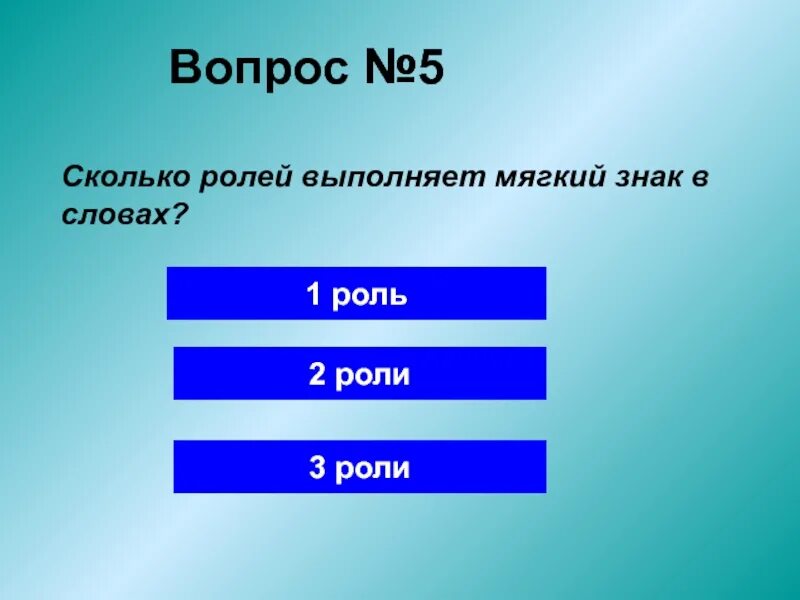 Вопрос №5

Сколько ролей выполняет мягкий знак в словах?

1 роль

2 роли

3 роли